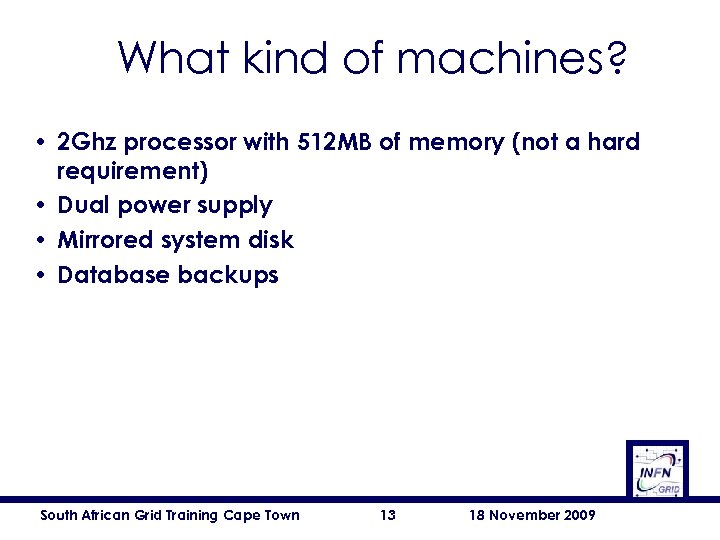 What kind of machines?

• 2Ghz processor with 512MB of memory (not a hard requirement)
• Dual power supply
• Mirrored system disk
• Database backups

INFN GRID

South African Grid Training Cape Town 13 18 November 2009